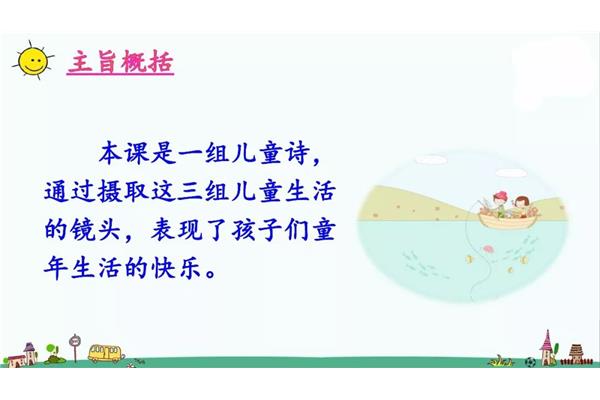 主旨概括

本课是一组儿童诗，通过摄取这三组儿童生活的镜头，表现了孩子们童年生活的快乐。